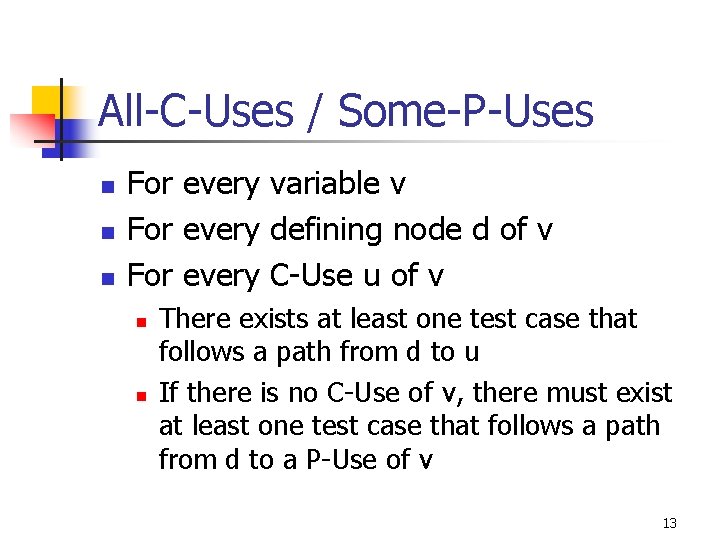 All-C-Uses / Some-P-Uses

- For every variable v
- For every defining node d of v
- For every C-Use u of v
  - There exists at least one test case that follows a path from d to u
  - If there is no C-Use of v, there must exist at least one test case that follows a path from d to a P-Use of v

13